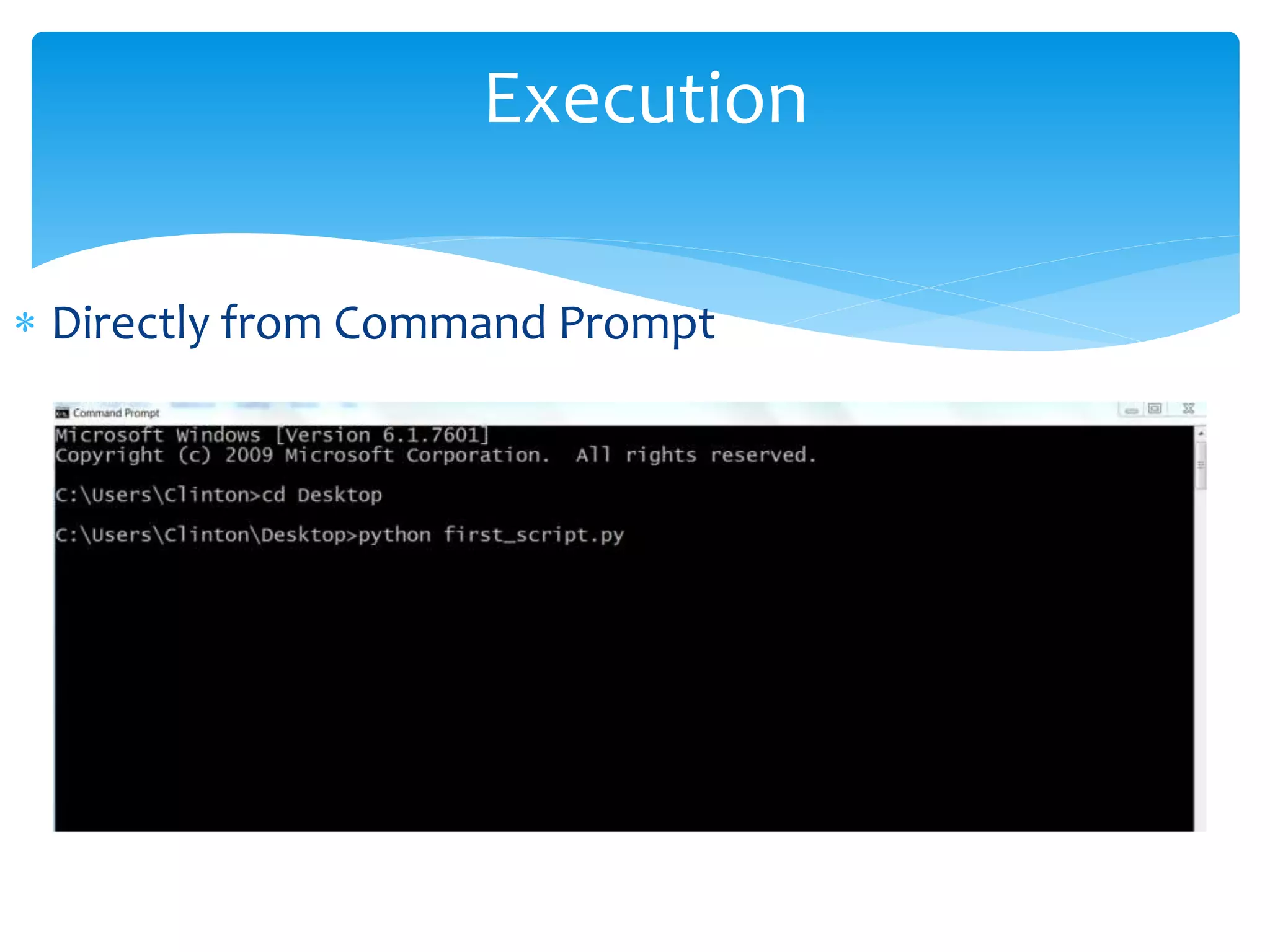 Execution

* Directly from Command Prompt

Command Prompt

Microsoft Windows [Version 6.1.7601]
Copyright (c) 2009 Microsoft Corporation. All rights reserved.

C:\Users\Clinton>cd Desktop

C:\Users\Clinton\Desktop>python first_script.py